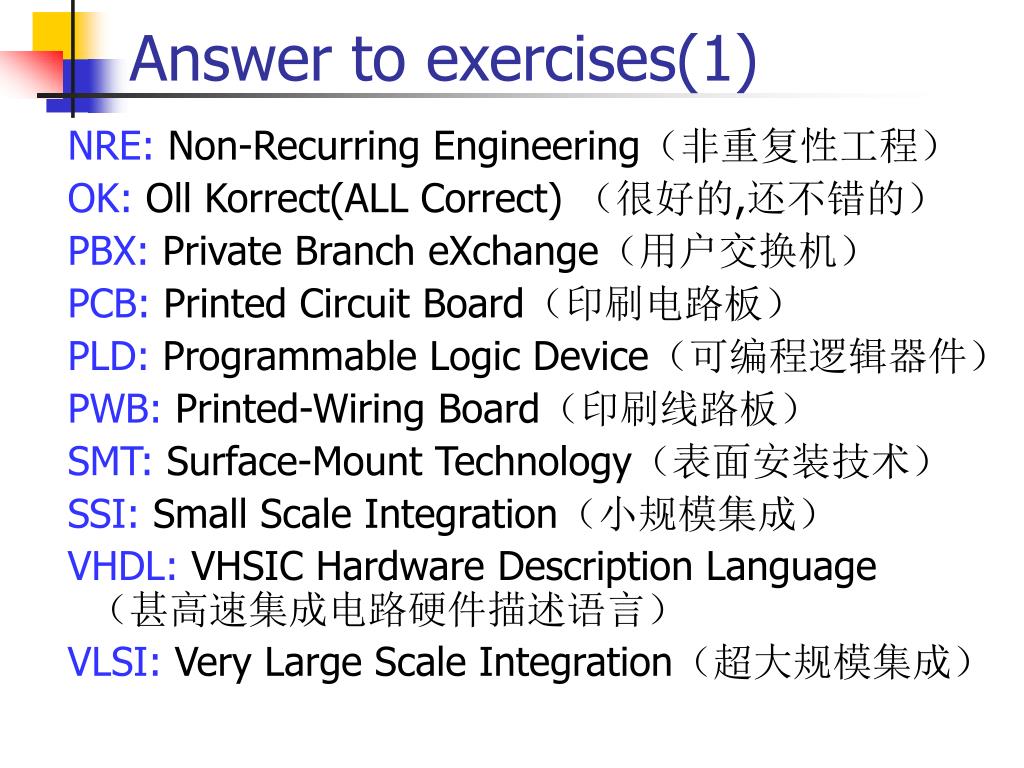 Answer to exercises(1)

NRE: Non-Recurring Engineering（非重复性工程）
OK: Oll Korrect(ALL Correct) （很好的,还不错的）
PBX: Private Branch eXchange（用户交换机）
PCB: Printed Circuit Board（印刷电路板）
PLD: Programmable Logic Device（可编程逻辑器件）
PWB: Printed-Wiring Board（印刷线路板）
SMT: Surface-Mount Technology（表面安装技术）
SSI: Small Scale Integration（小规模集成）
VHDL: VHSIC Hardware Description Language（甚高速集成电路硬件描述语言）
VLSI: Very Large Scale Integration（超大规模集成）